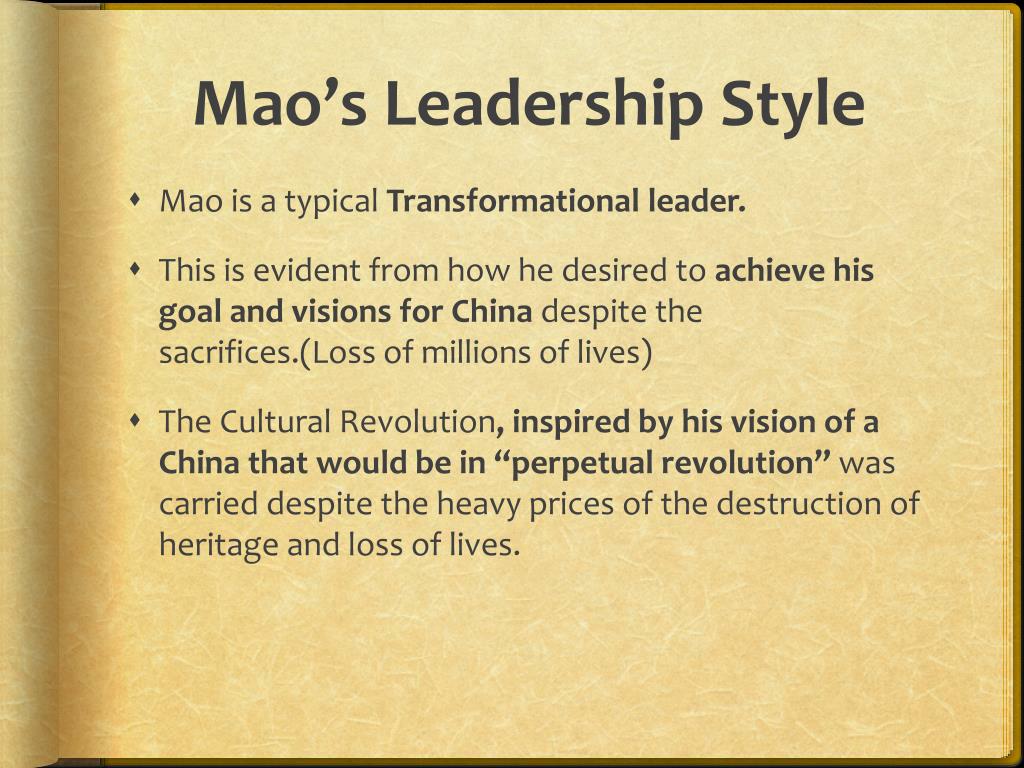 Mao’s Leadership Style

Mao is a typical Transformational leader.

This is evident from how he desired to achieve his goal and visions for China despite the sacrifices.(Loss of millions of lives)

The Cultural Revolution, inspired by his vision of a China that would be in “perpetual revolution” was carried despite the heavy prices of the destruction of heritage and loss of lives.